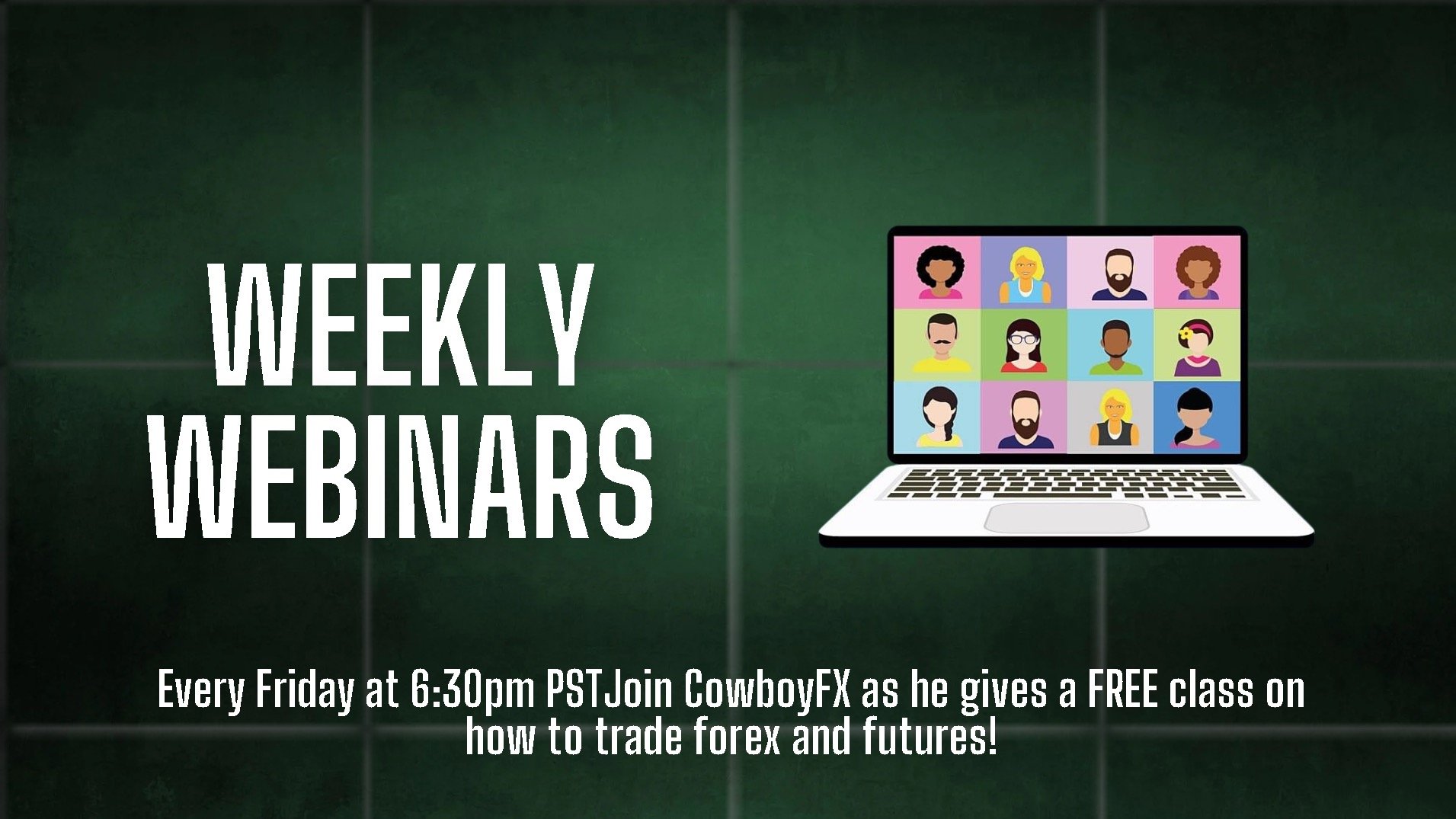 WEEKLY WEBINARS

Every Friday at 6:30pm PSTJoin CowboyFX as he gives a FREE class on how to trade forex and futures!